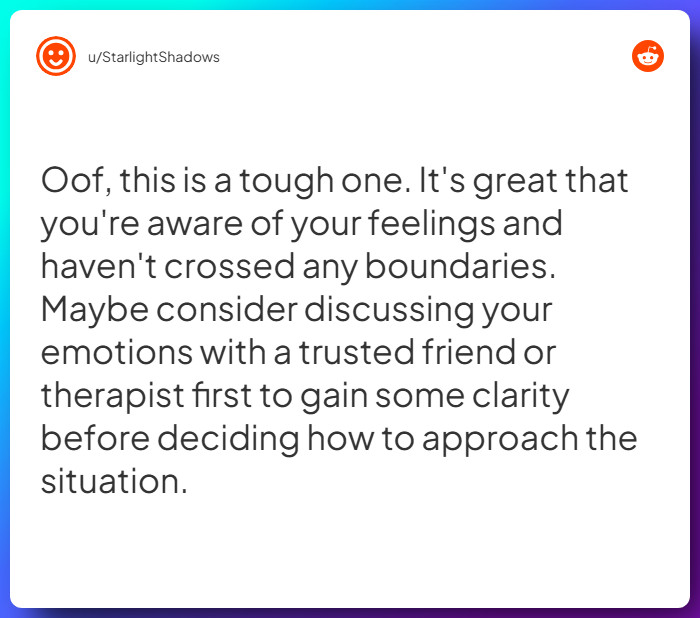 u/StarlightShadows

Oof, this is a tough one. It's great that you're aware of your feelings and haven't crossed any boundaries. Maybe consider discussing your emotions with a trusted friend or therapist first to gain some clarity before deciding how to approach the situation.